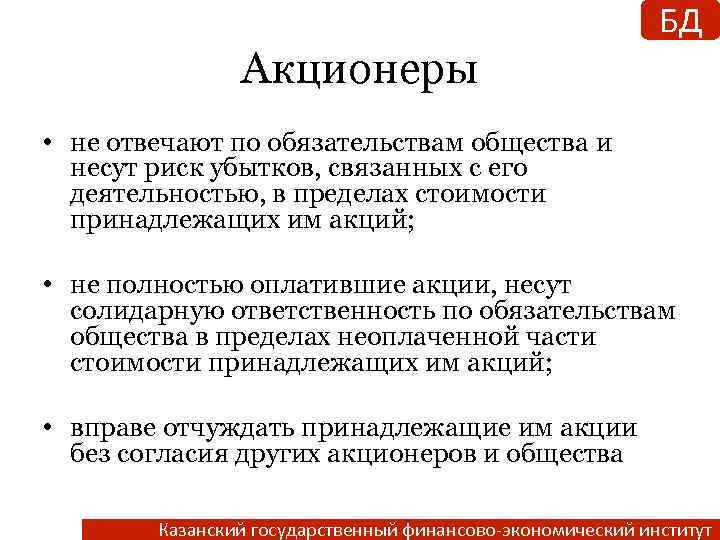 БД

Акционеры

• не отвечают по обязательствам общества и несут риск убытков, связанных с его деятельностью, в пределах стоимости принадлежащих им акций;

• не полностью оплатившие акции, несут солидарную ответственность по обязательствам общества в пределах неоплаченной части стоимости принадлежащих им акций;

• вправе отчуждать принадлежащие им акции без согласия других акционеров и общества

Казанский государственный финансово-экономический институт